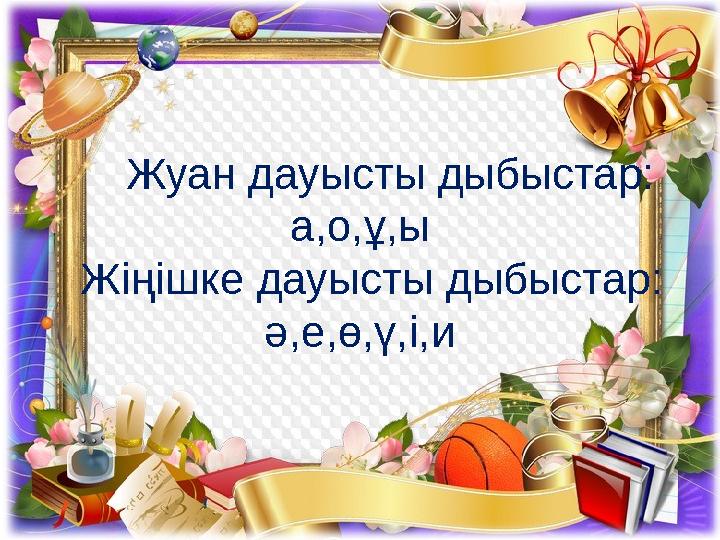 Жуан дауысты дыбыстар:
а,о,ұ,ы
Жіңішке дауысты дыбыстар:
ә,е,ө,ү,і,и